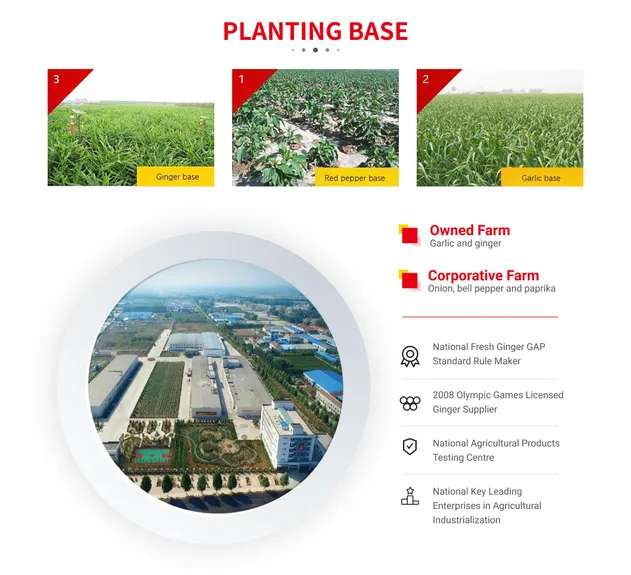 PLANTING BASE

3
Ginger base

1
Red pepper base

2
Garlic base

Owned Farm
Garlic and ginger

Corporative Farm
Onion, bell pepper and paprika

National Fresh Ginger GAP Standard Rule Maker

2008 Olympic Games Licensed Ginger Supplier

National Agricultural Products Testing Centre

National Key Leading Enterprises in Agricultural Industrialization